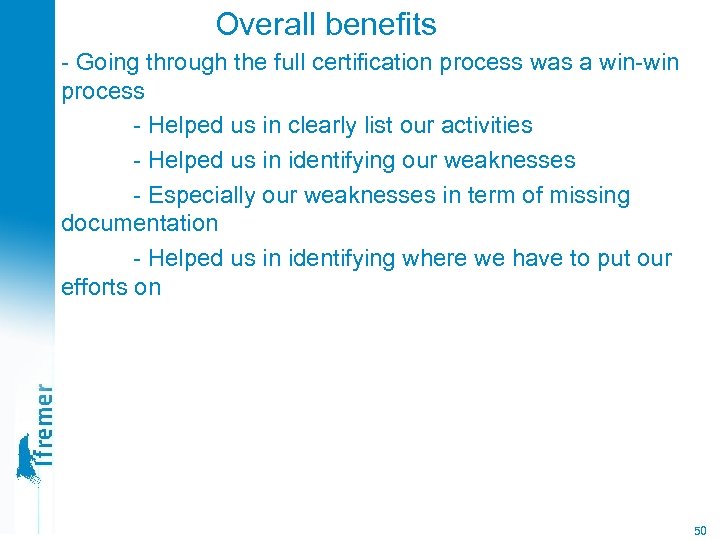 Overall benefits

- Going through the full certification process was a win-win process

- Helped us in clearly list our activities

- Helped us in identifying our weaknesses

- Especially our weaknesses in term of missing documentation

- Helped us in identifying where we have to put our efforts on

Ifremer

50